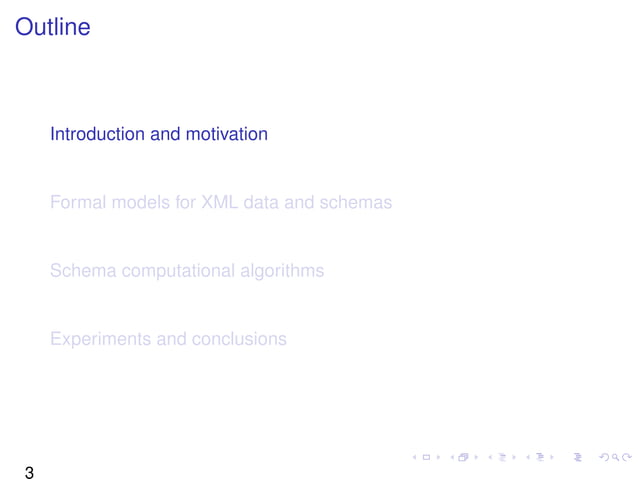 Outline

Introduction and motivation

Formal models for XML data and schemas

Schema computational algorithms

Experiments and conclusions

3